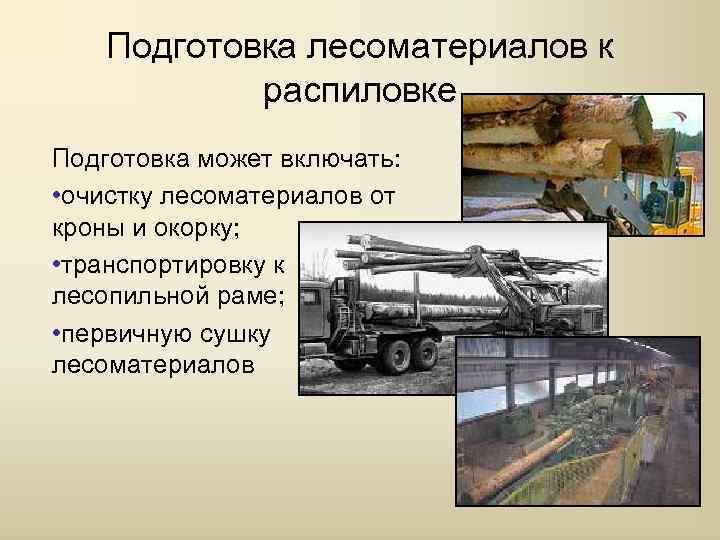 Подготовка лесоматериалов к распиловке

Подготовка может включать:

•очистку лесоматериалов от кроны и окорку;

•транспортировку к лесопильной раме;

•первичную сушку лесоматериалов